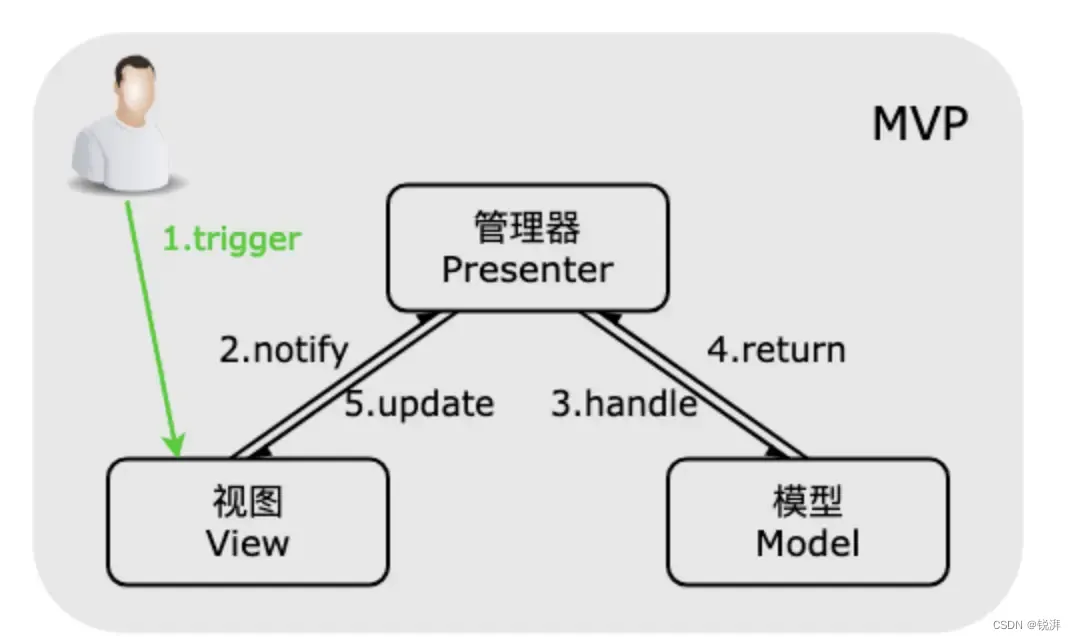 MVP

1.trigger

管理器
Presenter

2.notify

5.update

3.handle

4.return

视图
View

模型
Model

CSDN @锐湃